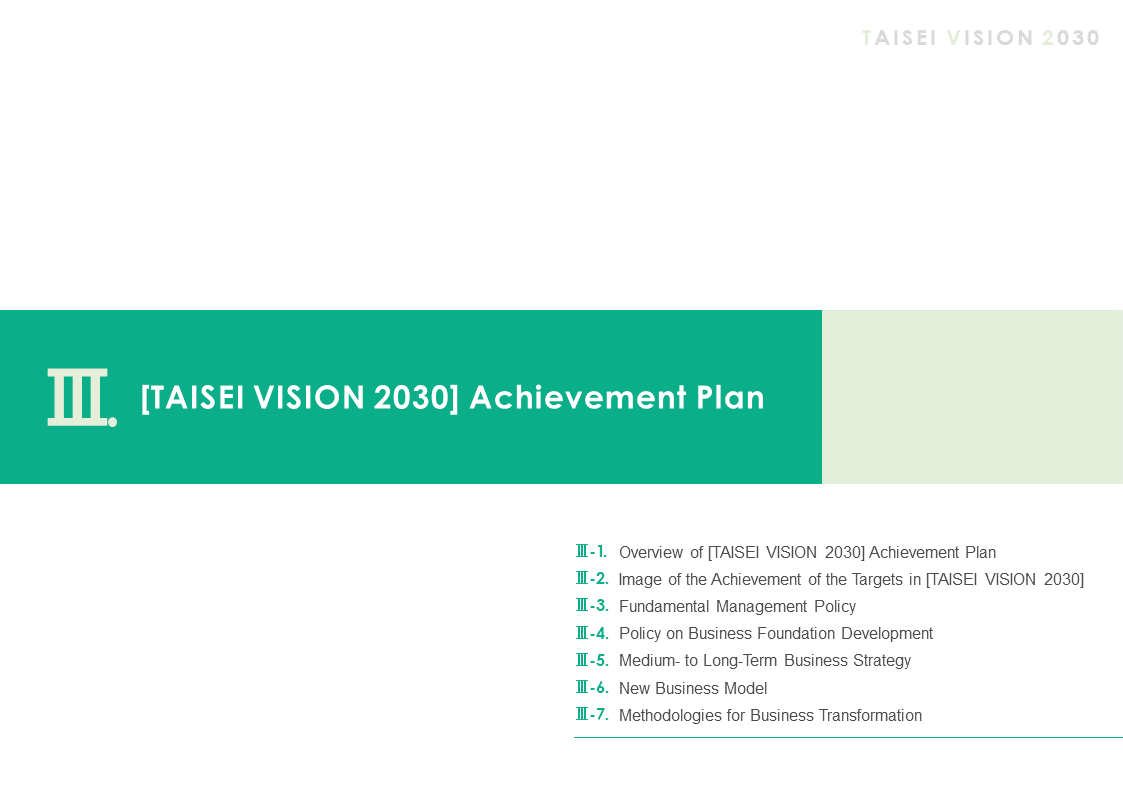 TAISEI VISION 2030

Ⅲ. [TAISEI VISION 2030] Achievement Plan

Ⅲ-1. Overview of [TAISEI VISION 2030] Achievement Plan
Ⅲ-2. Image of the Achievement of the Targets in [TAISEI VISION 2030]
Ⅲ-3. Fundamental Management Policy
Ⅲ-4. Policy on Business Foundation Development
Ⅲ-5. Medium- to Long-Term Business Strategy
Ⅲ-6. New Business Model
Ⅲ-7. Methodologies for Business Transformation